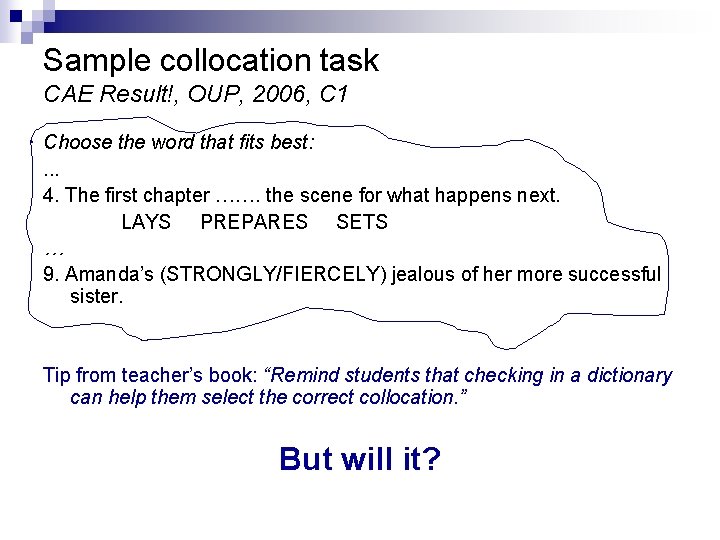 Sample collocation task
CAE Result!, OUP, 2006, C1

Choose the word that fits best:
...
4. The first chapter ……. the scene for what happens next.
LAYS PREPARES SETS
…
9. Amanda's (STRONGLY/FIERCELY) jealous of her more successful sister.

Tip from teacher's book: "Remind students that checking in a dictionary can help them select the correct collocation."

But will it?